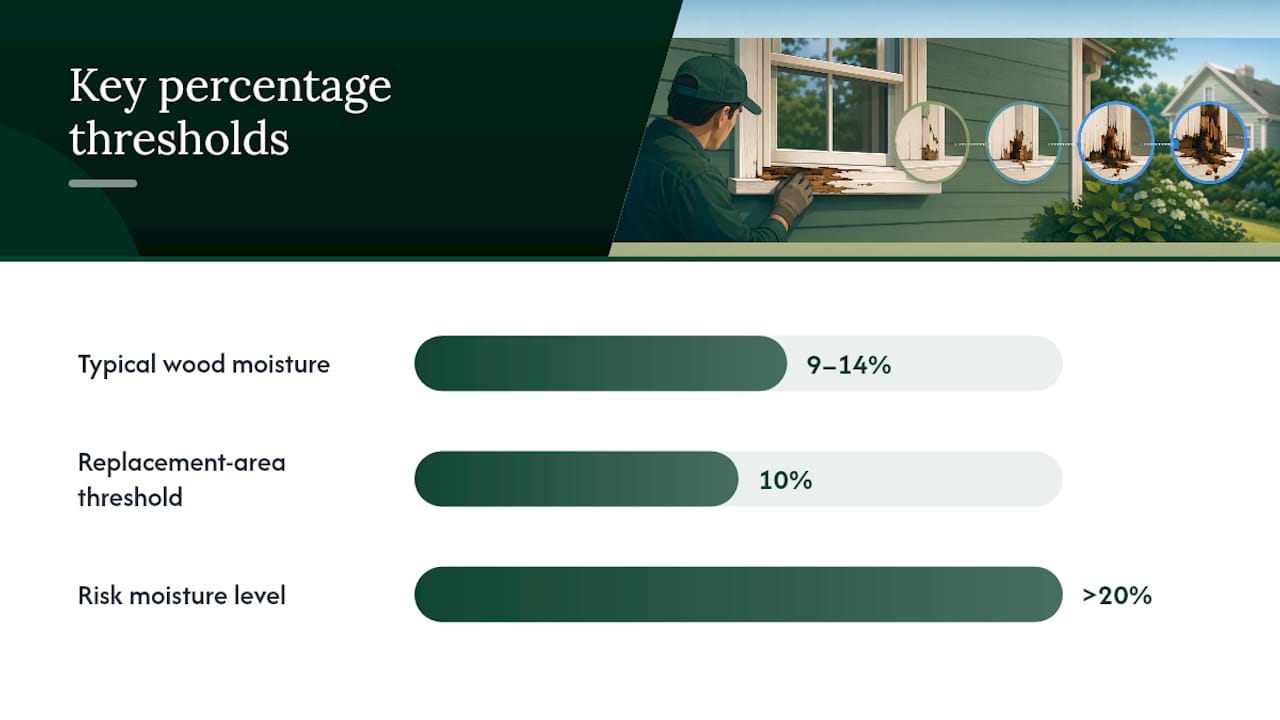 Key percentage thresholds

Typical wood moisture
9–14%

Replacement-area threshold
10%

Risk moisture level
>20%